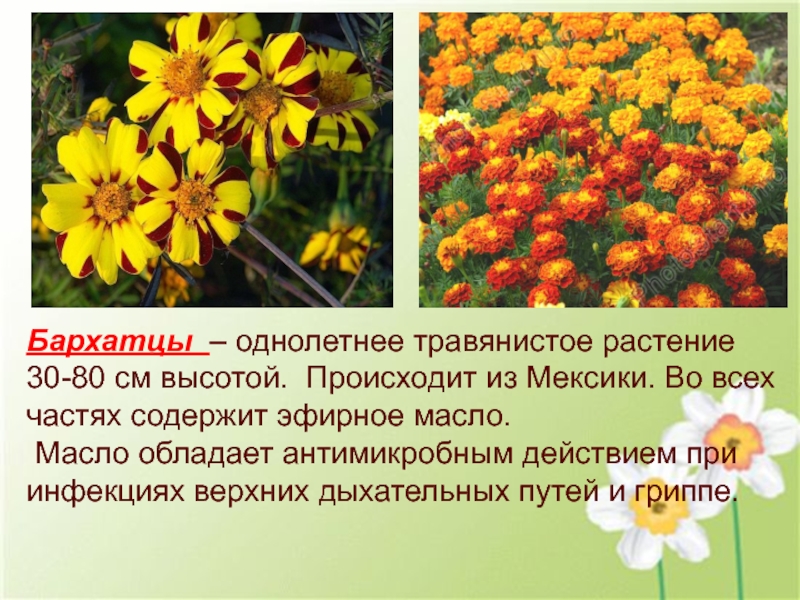 Бархатцы – однолетнее травянистое растение 30-80 см высотой. Происходит из Мексики. Во всех частях содержит эфирное масло.

Масло обладает антимикробным действием при инфекциях верхних дыхательных путей и гриппе.